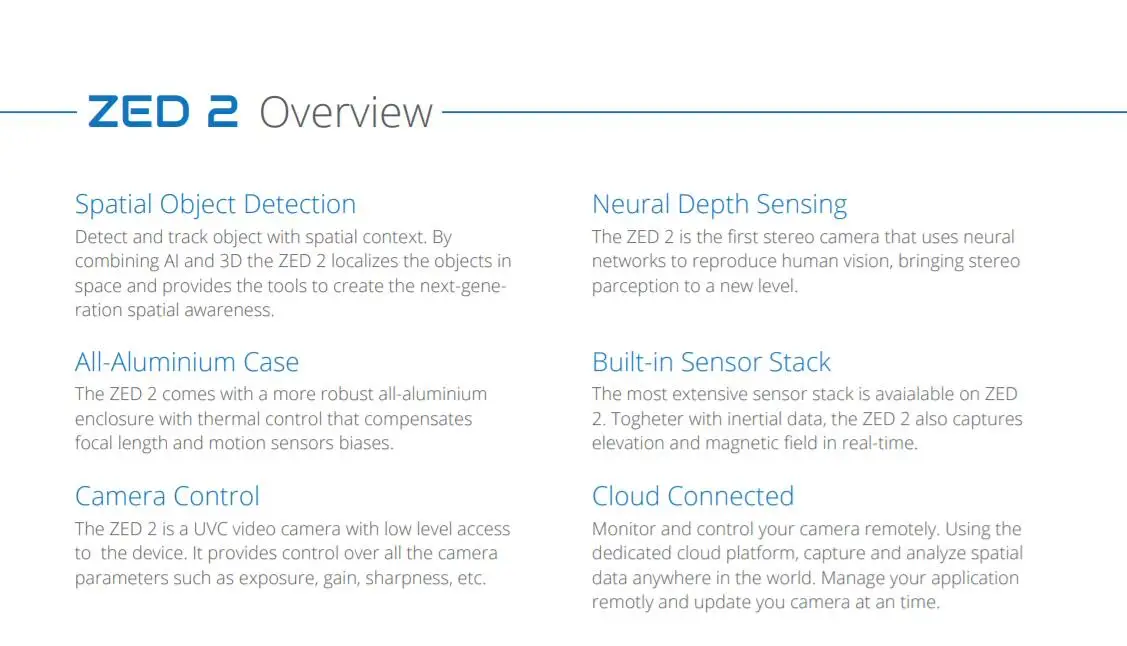 ZED 2 Overview

Spatial Object Detection
Detect and track object with spatial context. By combining AI and 3D the ZED 2 localizes the objects in space and provides the tools to create the next-generation spatial awareness.

All-Aluminium Case
The ZED 2 comes with a more robust all-aluminium enclosure with thermal control that compensates focal length and motion sensors biases.

Camera Control
The ZED 2 is a UVC video camera with low level access to the device. It provides control over all the camera parameters such as exposure, gain, sharpness, etc.

Neural Depth Sensing
The ZED 2 is the first stereo camera that uses neural networks to reproduce human vision, bringing stereo parception to a new level.

Built-in Sensor Stack
The most extensive sensor stack is avaialable on ZED 2. Togheter with inertial data, the ZED 2 also captures elevation and magnetic field in real-time.

Cloud Connected
Monitor and control your camera remotely. Using the dedicated cloud platform, capture and analyze spatial data anywhere in the world. Manage your application remotly and update you camera at an time.